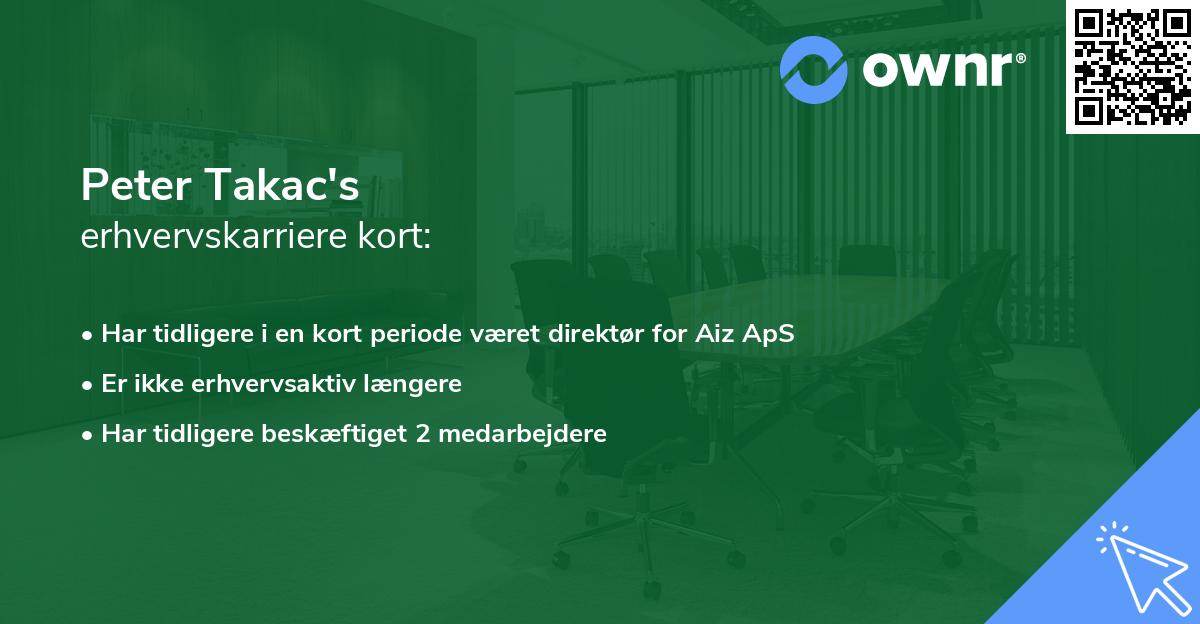 ownr®

Peter Takac's
erhvervskarriere kort:

• Har tidligere i en kort periode været direktør for Aiz ApS
• Er ikke erhvervsaktiv længere
• Har tidligere beskæftiget 2 medarbejdere